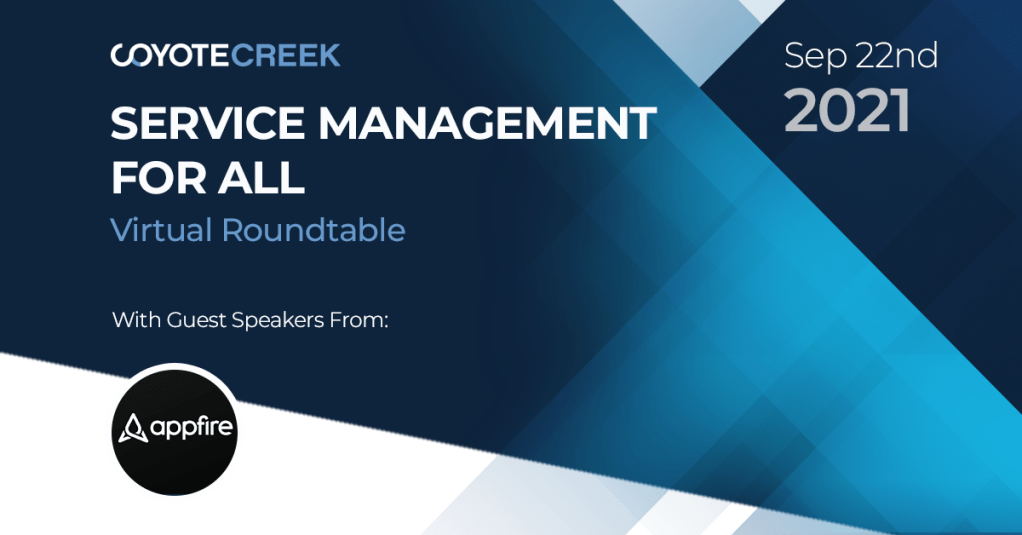 COYOTECREEK

SERVICE MANAGEMENT FOR ALL

Virtual Roundtable

Sep 22nd
2021

With Guest Speakers From:

appfire